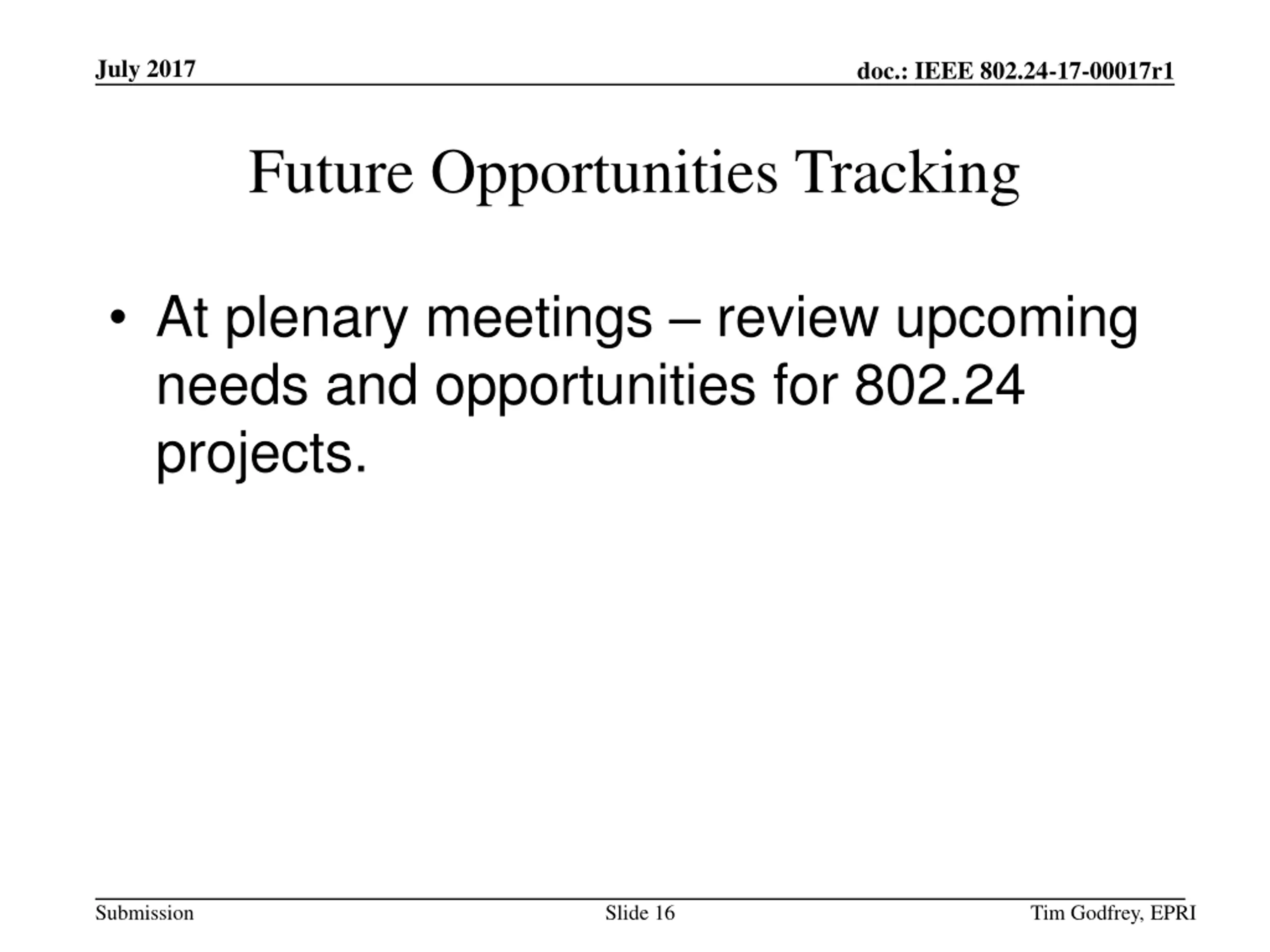 July 2017

doc.: IEEE 802.24-17-00017r1

Future Opportunities Tracking

• At plenary meetings – review upcoming needs and opportunities for 802.24 projects.

Submission

Slide 16

Tim Godfrey, EPRI